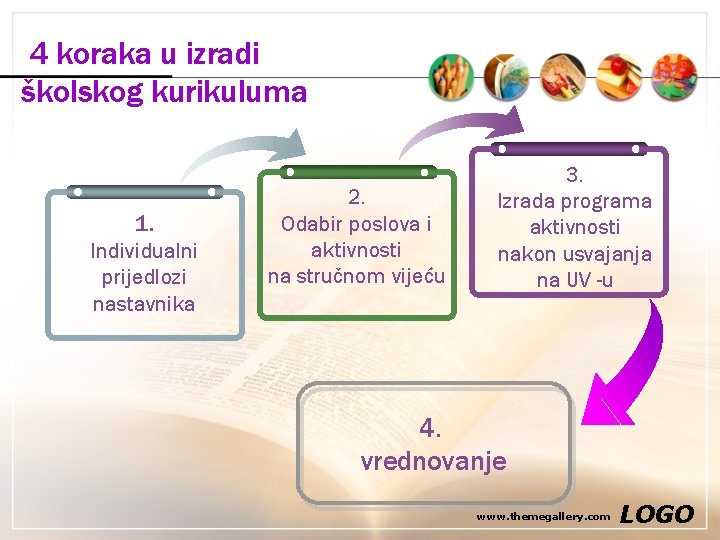 4 koraka u izradi školskog kurikuluma

1.
Individualni prijedlozi nastavnika

2.
Odabir poslova i aktivnosti na stručnom vijeću

3.
Izrada programa aktivnosti nakon usvajanja na UV -u

4.
vrednovanje

www.themegallery.com LOGO